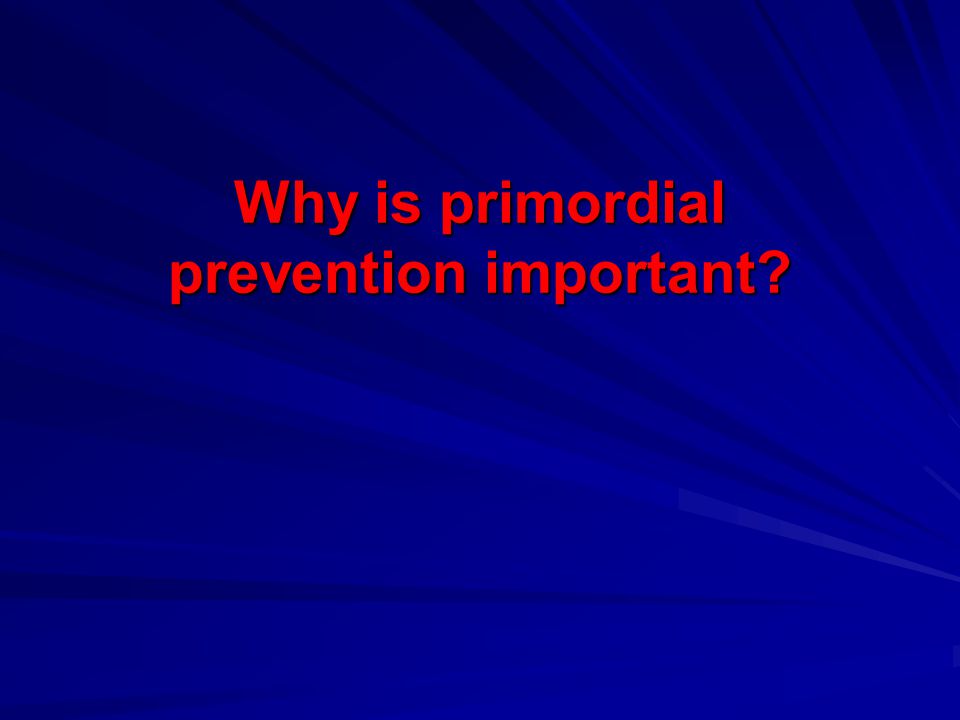 Why is primordial prevention important?